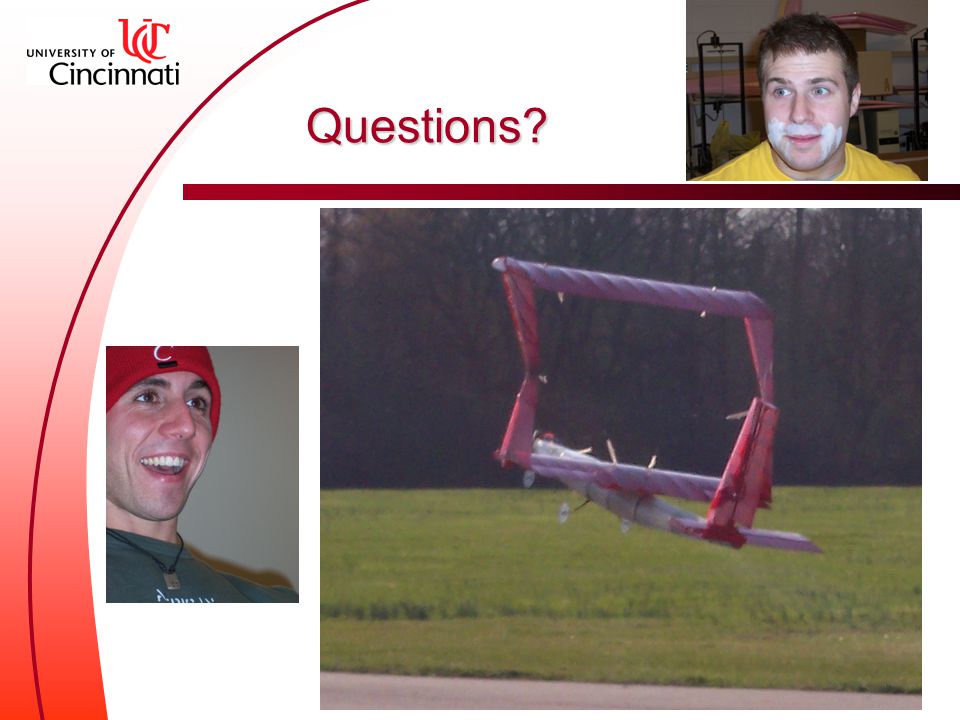 UC
UNIVERSITY OF
Cincinnati

Questions?